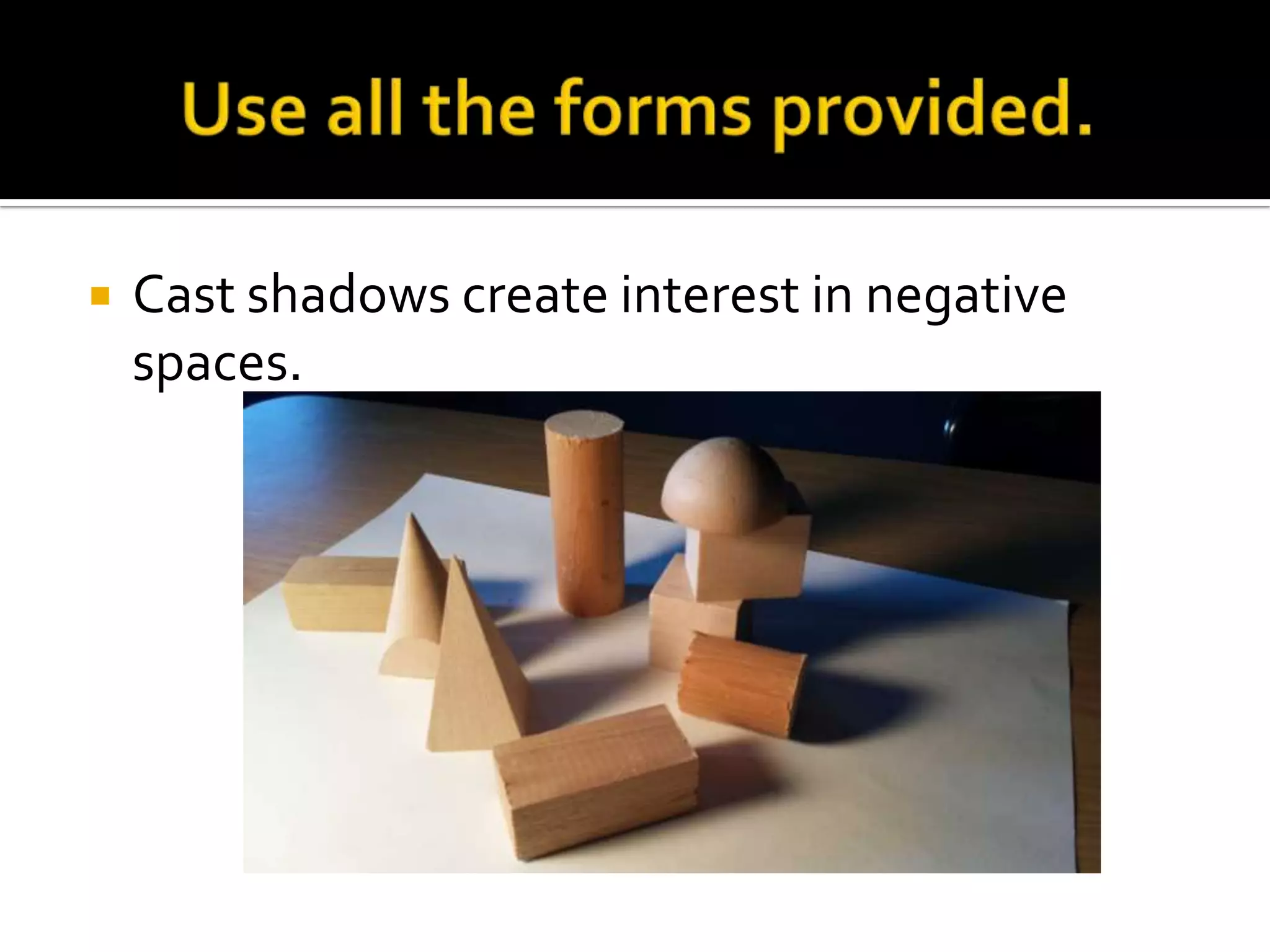 Use all the forms provided.

Cast shadows create interest in negative spaces.